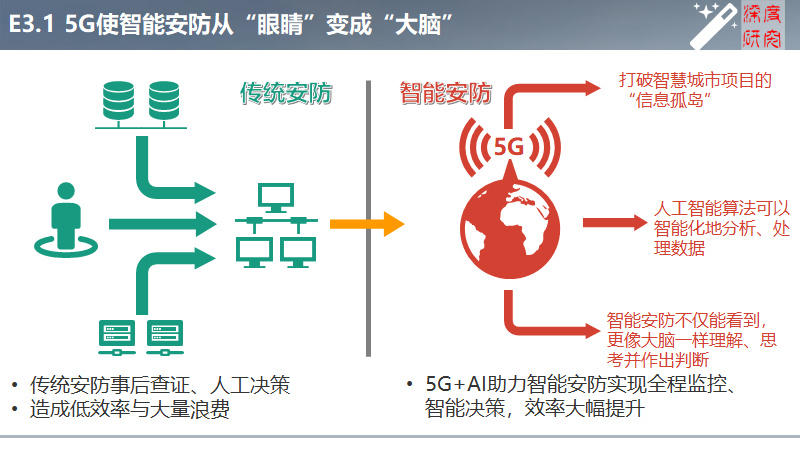 E3.1 5G使智能安防从“眼睛”变成“大脑”

深度研究

传统安防

智能安防

5G

打破智慧城市项目的“信息孤岛”

人工智能算法可以智能化地分析、处理数据

智能安防不仅能看到，更像大脑一样理解、思考并作出判断

• 传统安防事后查证、人工决策
• 造成低效率与大量浪费

• 5G+AI助力智能安防实现全程监控、智能决策，效率大幅提升